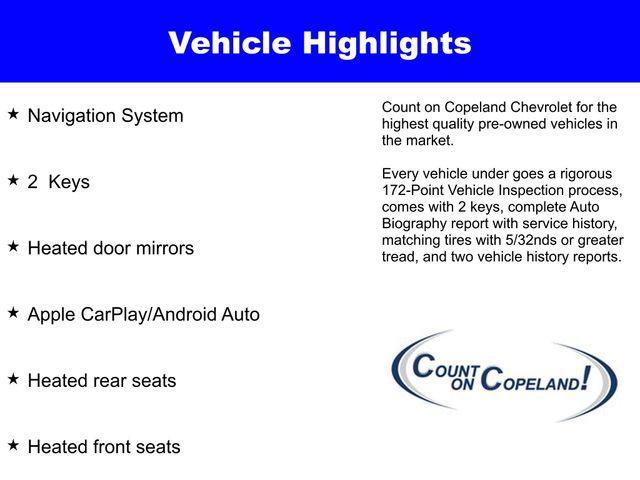 Vehicle Highlights

★ Navigation System

★ 2 Keys

★ Heated door mirrors

★ Apple CarPlay/Android Auto

★ Heated rear seats

★ Heated front seats

Count on Copeland Chevrolet for the highest quality pre-owned vehicles in the market.

Every vehicle under goes a rigorous 172-Point Vehicle Inspection process, comes with 2 keys, complete Auto Biography report with service history, matching tires with 5/32nds or greater tread, and two vehicle history reports.

COUNT ON COPELAND!